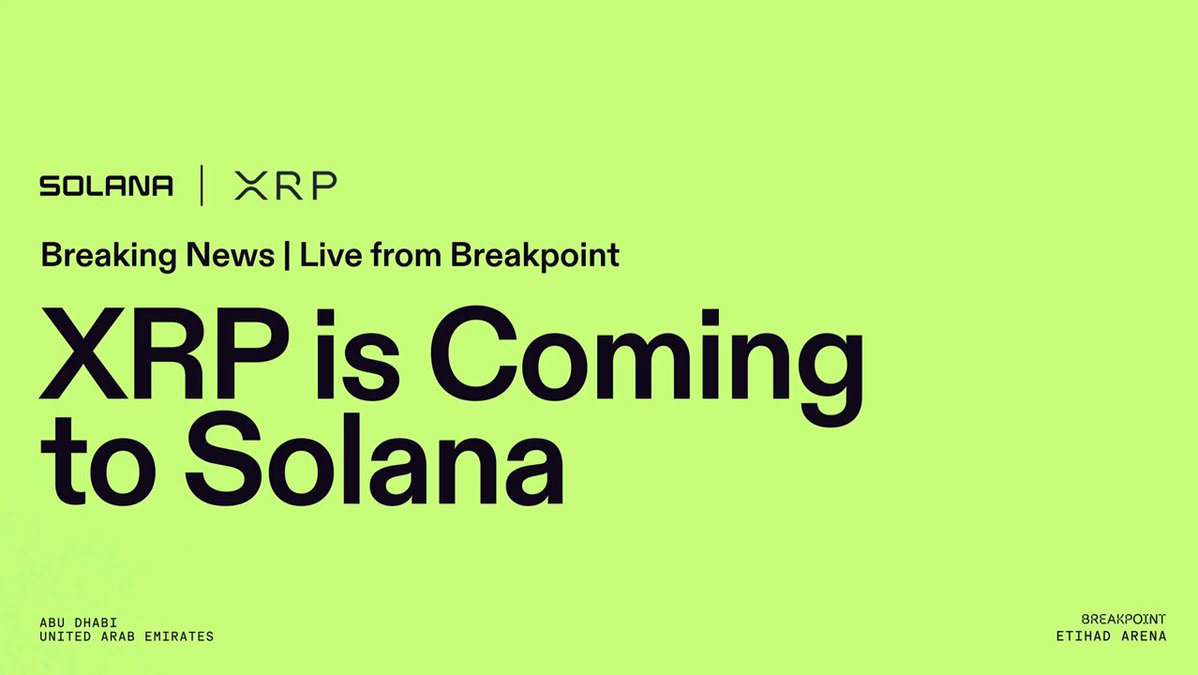 SOLANA | XRP

Breaking News | Live from Breakpoint

XRP is Coming to Solana

ABU DHABI
UNITED ARAB EMIRATES

BREAKPOINT
ETIHAD ARENA